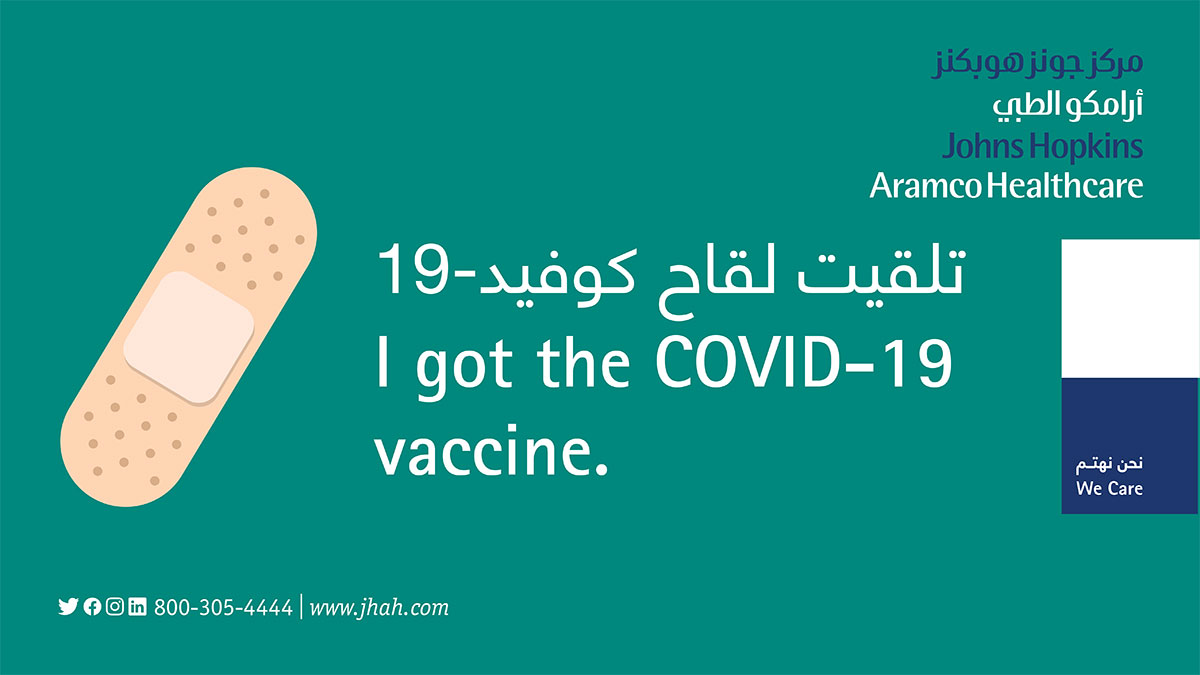 مركز جونز هوبكنز
أرامكو الطبي
Johns Hopkins
Aramco Healthcare

تلقيت لقاح كوفيد-19
I got the COVID-19 vaccine.

نحن نهتم
We Care

800-305-4444 | www.jhah.com